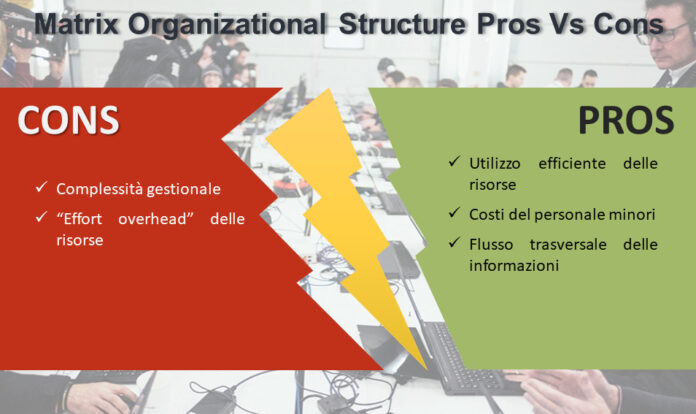 Matrix Organizational Structure Pros Vs Cons

CONS

✓ Complessità gestionale
✓ "Effort overhead" delle risorse

PROS

✓ Utilizzo efficiente delle risorse
✓ Costi del personale minori
✓ Flusso trasversale delle informazioni